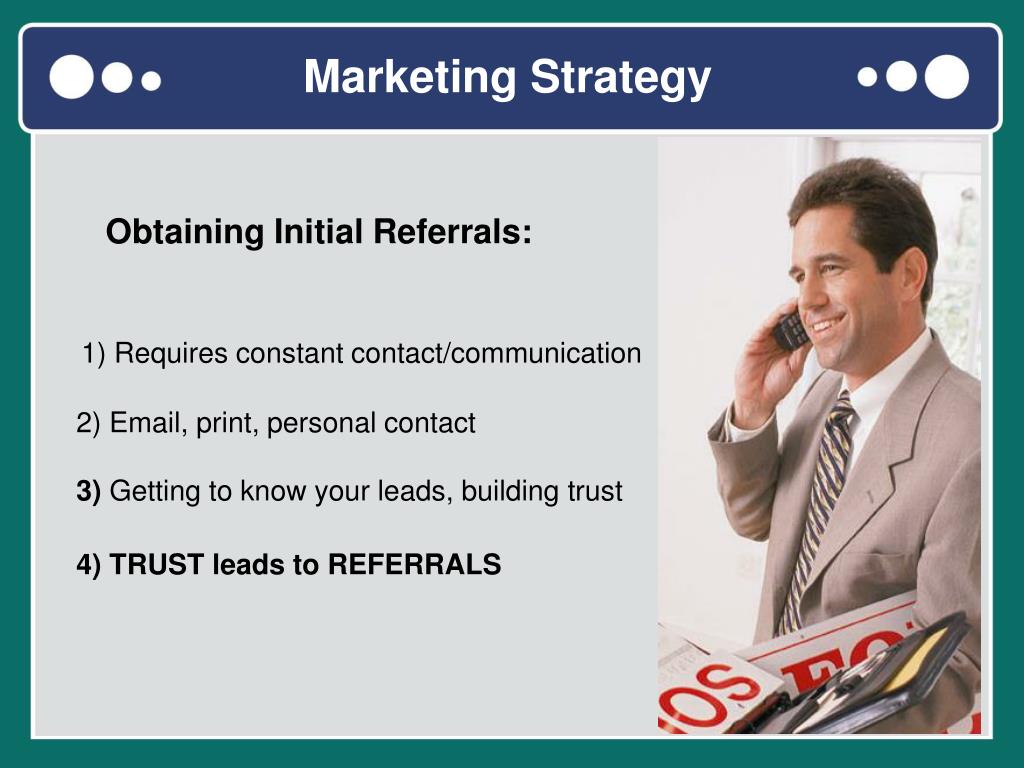 Marketing Strategy

Obtaining Initial Referrals:

1) Requires constant contact/communication

2) Email, print, personal contact

3) Getting to know your leads, building trust

4) TRUST leads to REFERRALS

OS FO